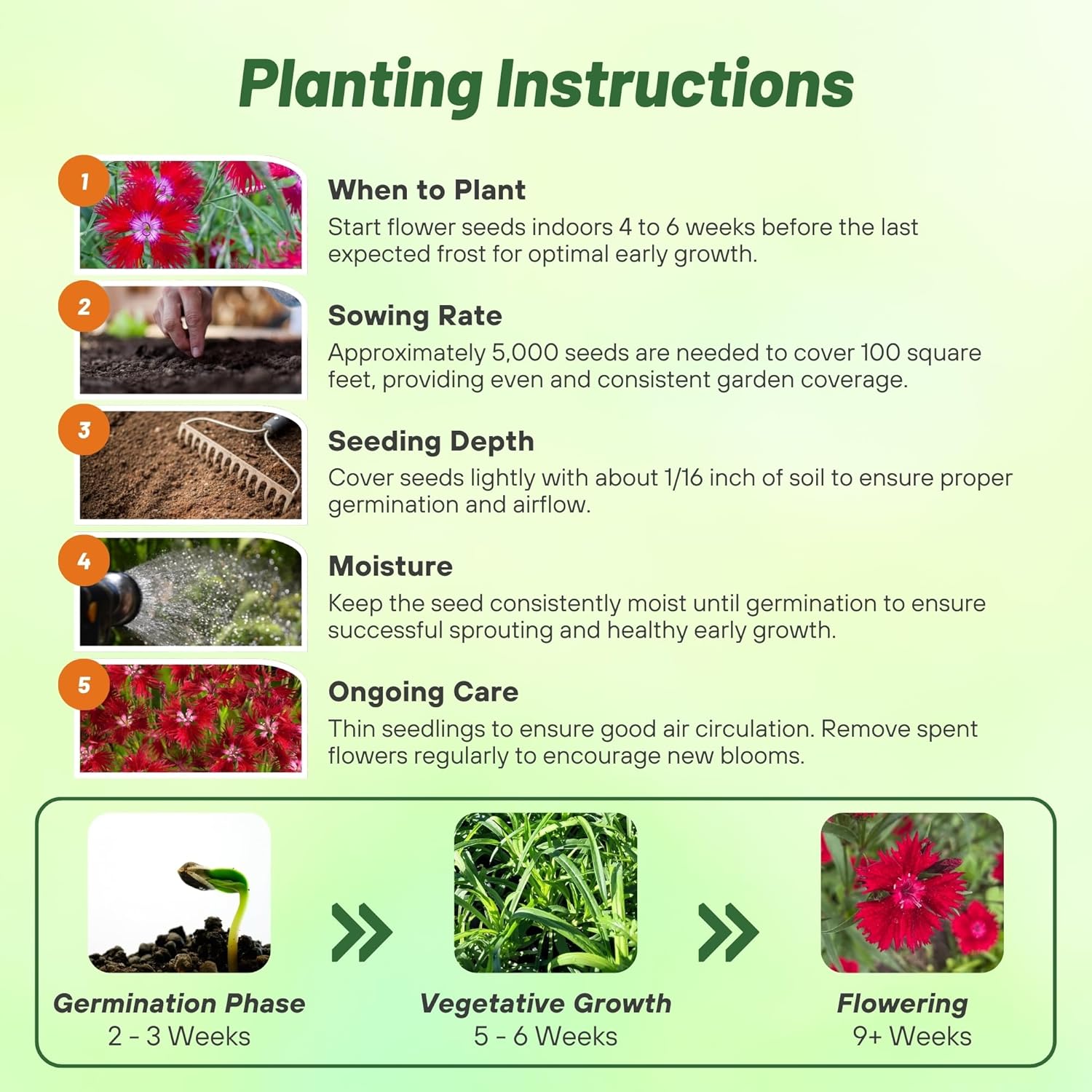 Planting Instructions

1

When to Plant

Start flower seeds indoors 4 to 6 weeks before the last expected frost for optimal early growth.

2

Sowing Rate

Approximately 5,000 seeds are needed to cover 100 square feet, providing even and consistent garden coverage.

3

Seeding Depth

Cover seeds lightly with about 1/16 inch of soil to ensure proper germination and airflow.

4

Moisture

Keep the seed consistently moist until germination to ensure successful sprouting and healthy early growth.

5

Ongoing Care

Thin seedlings to ensure good air circulation. Remove spent flowers regularly to encourage new blooms.

Germination Phase
2 - 3 Weeks

Vegetative Growth
5 - 6 Weeks

Flowering
9+ Weeks